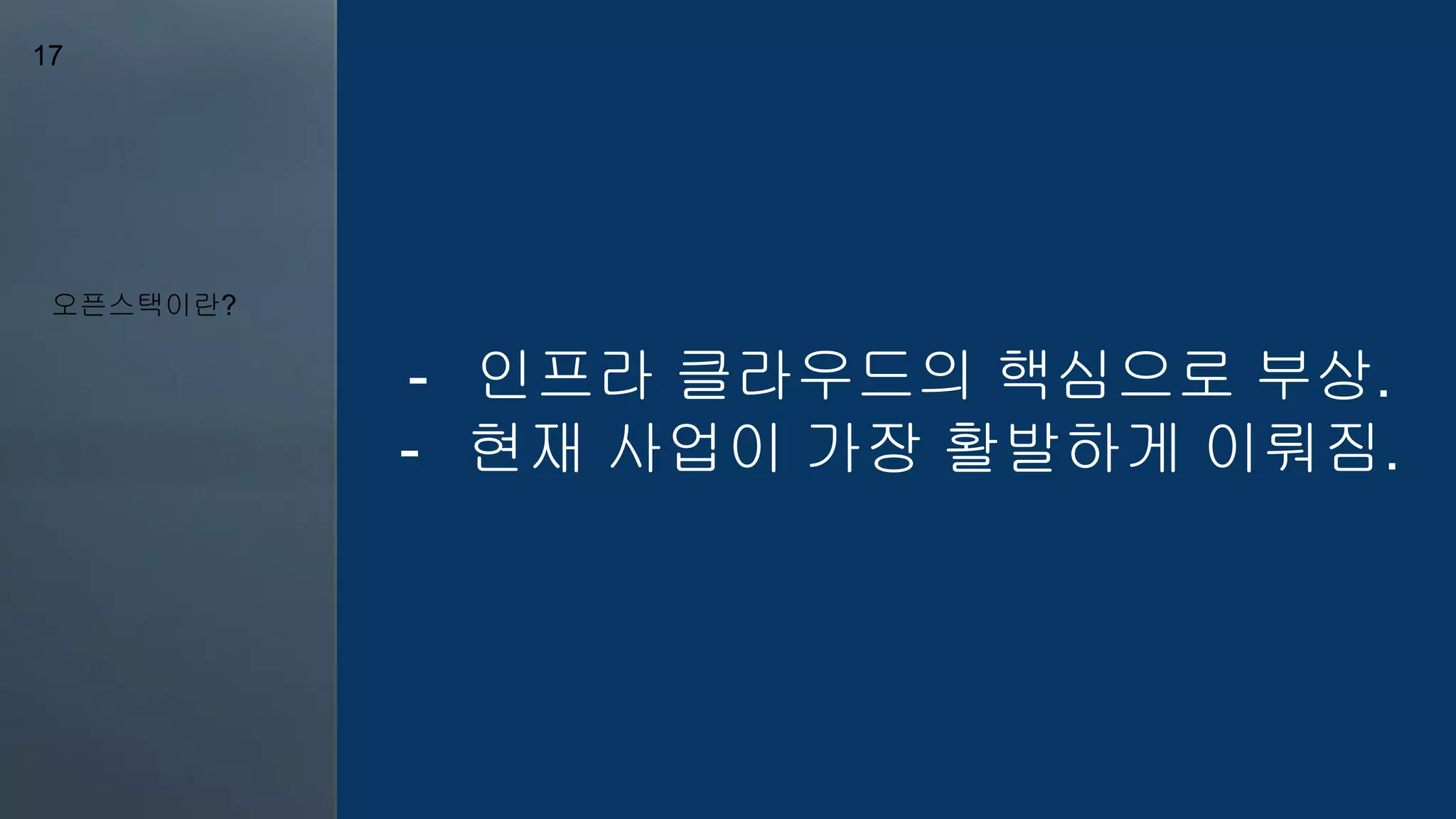 17

오픈스택이란?

- 인프라 클라우드의 핵심으로 부상.
- 현재 사업이 가장 활발하게 이뤄짐.